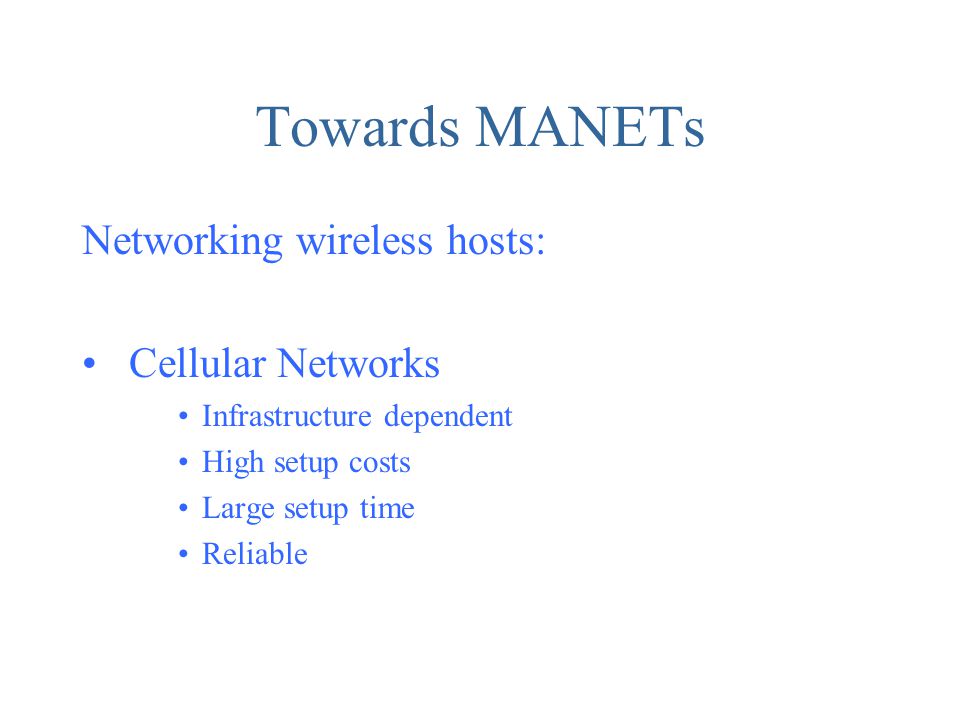 Towards MANETs

Networking wireless hosts:

• Cellular Networks
  • Infrastructure dependent
  • High setup costs
  • Large setup time
  • Reliable